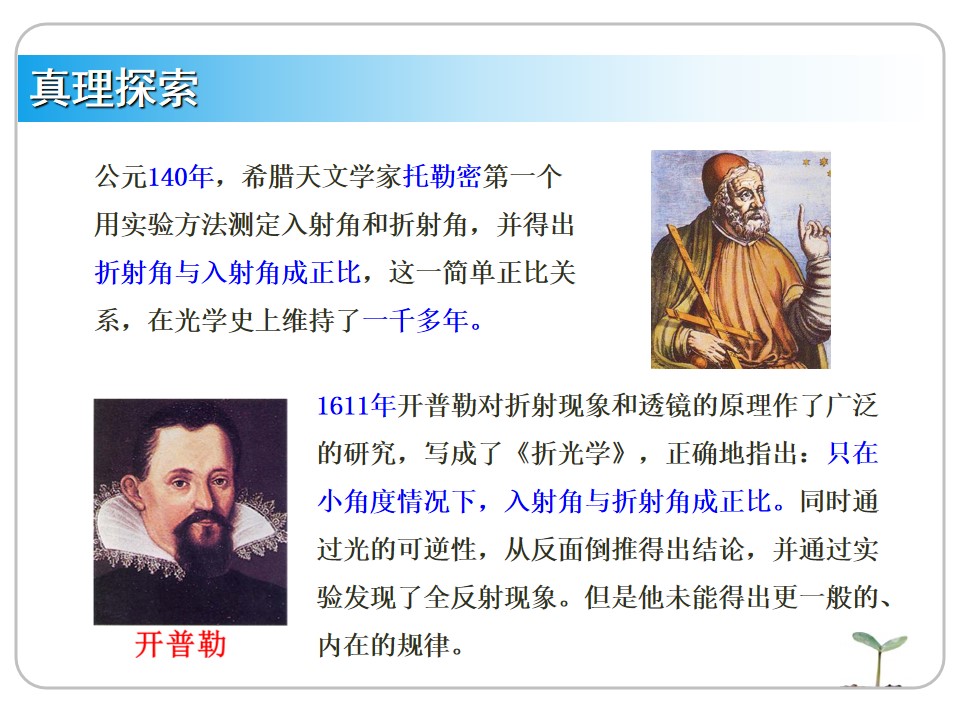 真理探索

公元140年，希腊天文学家托勒密第一个用实验方法测定入射角和折射角，并得出折射角与入射角成正比，这一简单正比关系，在光学史上维持了一千多年。

1611年开普勒对折射现象和透镜的原理作了广泛的研究，写成了《折光学》，正确地指出：只在小角度情况下，入射角与折射角成正比。同时通过光的可逆性，从反面倒推得出结论，并通过实验发现了全反射现象。但是他未能得出更一般的、内在的规律。

开普勒